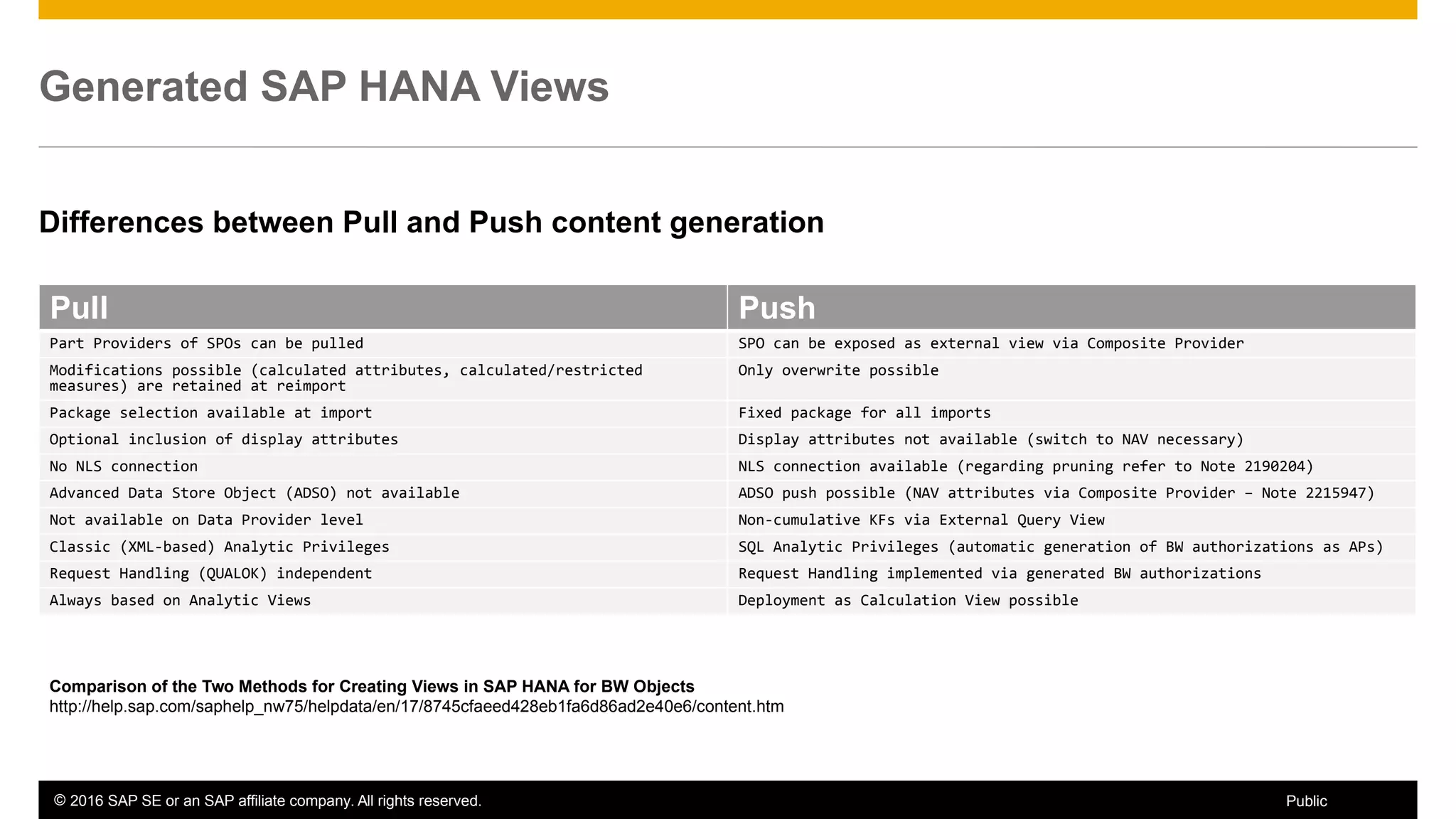 Generated SAP HANA Views

Differences between Pull and Push content generation

| Pull | Push |
|---|---|
| Part Providers of SPOs can be pulled | SPO can be exposed as external view via Composite Provider |
| Modifications possible (calculated attributes, calculated/restricted measures) are retained at reimport | Only overwrite possible |
| Package selection available at import | Fixed package for all imports |
| Optional inclusion of display attributes | Display attributes not available (switch to NAV necessary) |
| No NLS connection | NLS connection available (regarding pruning refer to Note 2190204) |
| Advanced Data Store Object (ADSO) not available | ADSO push possible (NAV attributes via Composite Provider – Note 2215947) |
| Not available on Data Provider level | Non-cumulative KFs via External Query View |
| Classic (XML-based) Analytic Privileges | SQL Analytic Privileges (automatic generation of BW authorizations as APs) |
| Request Handling (QUALOK) independent | Request Handling implemented via generated BW authorizations |
| Always based on Analytic Views | Deployment as Calculation View possible |

Comparison of the Two Methods for Creating Views in SAP HANA for BW Objects
http://help.sap.com/saphelp_nw75/helpdata/en/17/8745cfaeed428eb1fa6d86ad2e40e6/content.htm

© 2016 SAP SE or an SAP affiliate company. All rights reserved.
Public